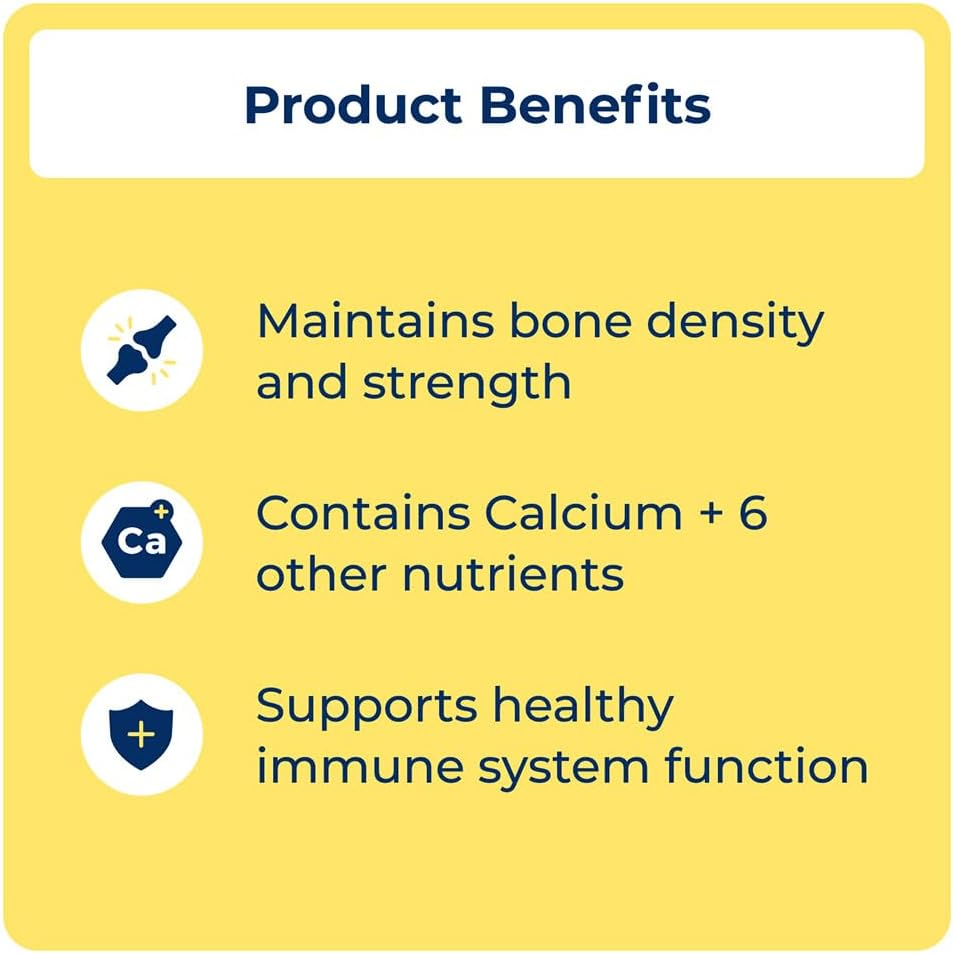 Product Benefits

Maintains bone density and strength

Ca

Contains Calcium + 6 other nutrients

Supports healthy immune system function